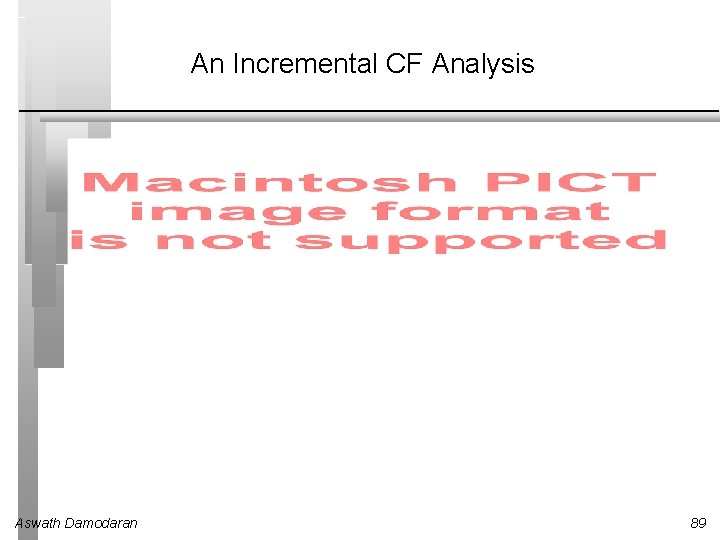 An Incremental CF Analysis

Macintosh PICT image format is not supported

Aswath Damodaran

89